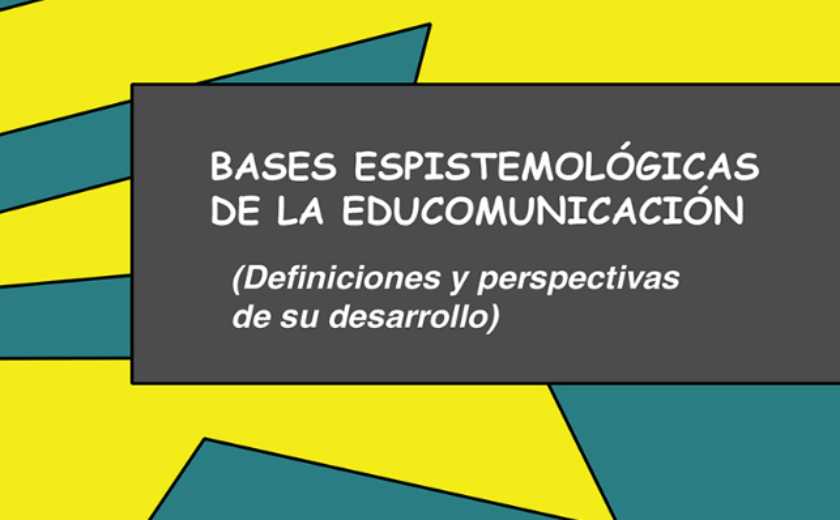 BASES ESPISTEMOLÓGICAS DE LA EDUCOMUNICACIÓN

(Definiciones y perspectivas de su desarrollo)